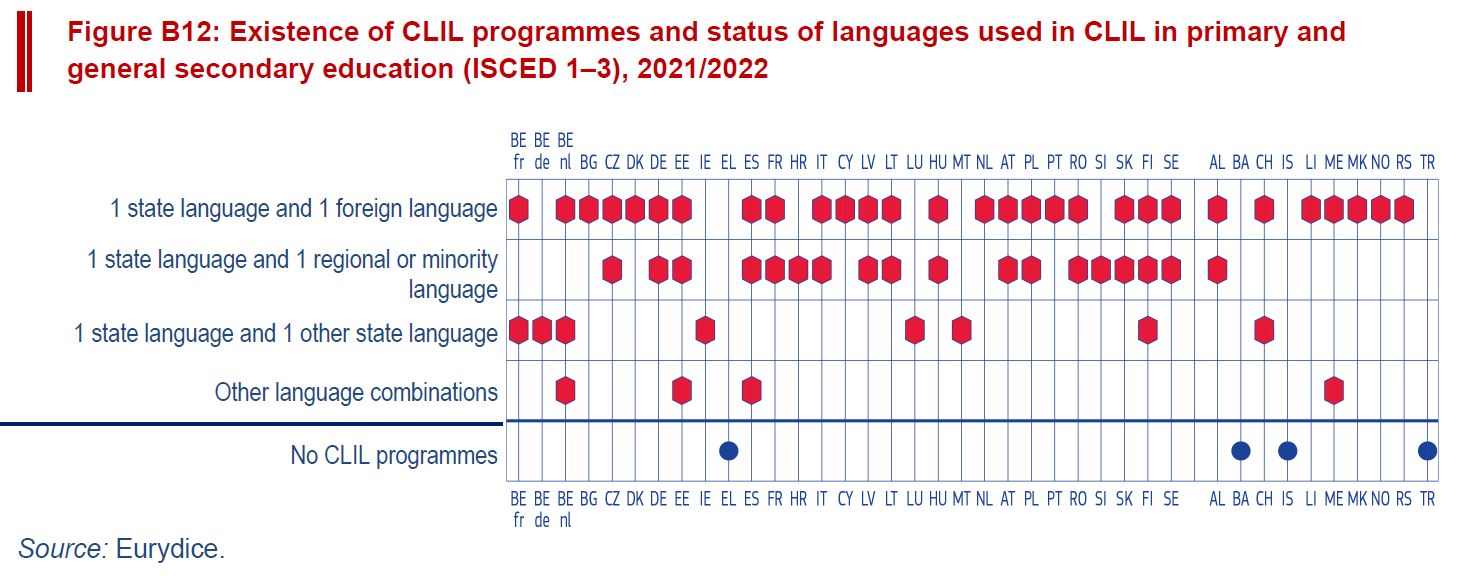 Figure B12: Existence of CLIL programmes and status of languages used in CLIL in primary and general secondary education (ISCED 1–3), 2021/2022

BE fr BE de BE nl BG CZ DK DE EE IE EL ES FR HR IT CY LV LT LU HU MT NL AT PL PT RO SI SK FI SE AL BA CH IS LI ME MK NO RS TR

1 state language and 1 foreign language

1 state language and 1 regional or minority language

1 state language and 1 other state language

Other language combinations

No CLIL programmes

BE fr BE de BE nl BG CZ DK DE EE IE EL ES FR HR IT CY LV LT LU HU MT NL AT PL PT RO SI SK FI SE AL BA CH IS LI ME MK NO RS TR

Source: Eurydice.